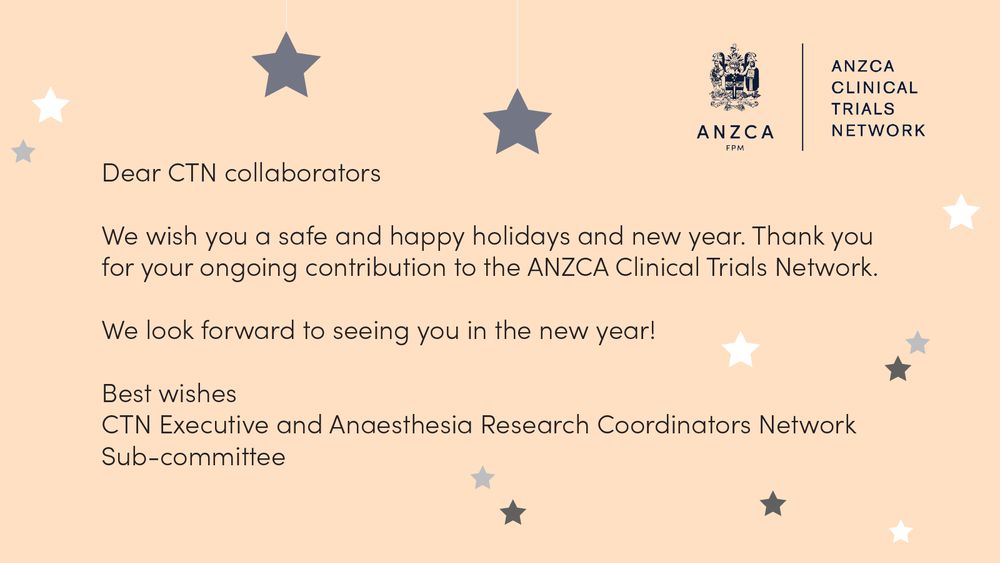 ANZCA
FPM

ANZCA
CLINICAL
TRIALS
NETWORK

Dear CTN collaborators

We wish you a safe and happy holidays and new year. Thank you for your ongoing contribution to the ANZCA Clinical Trials Network.

We look forward to seeing you in the new year!

Best wishes
CTN Executive and Anaesthesia Research Coordinators Network Sub-committee